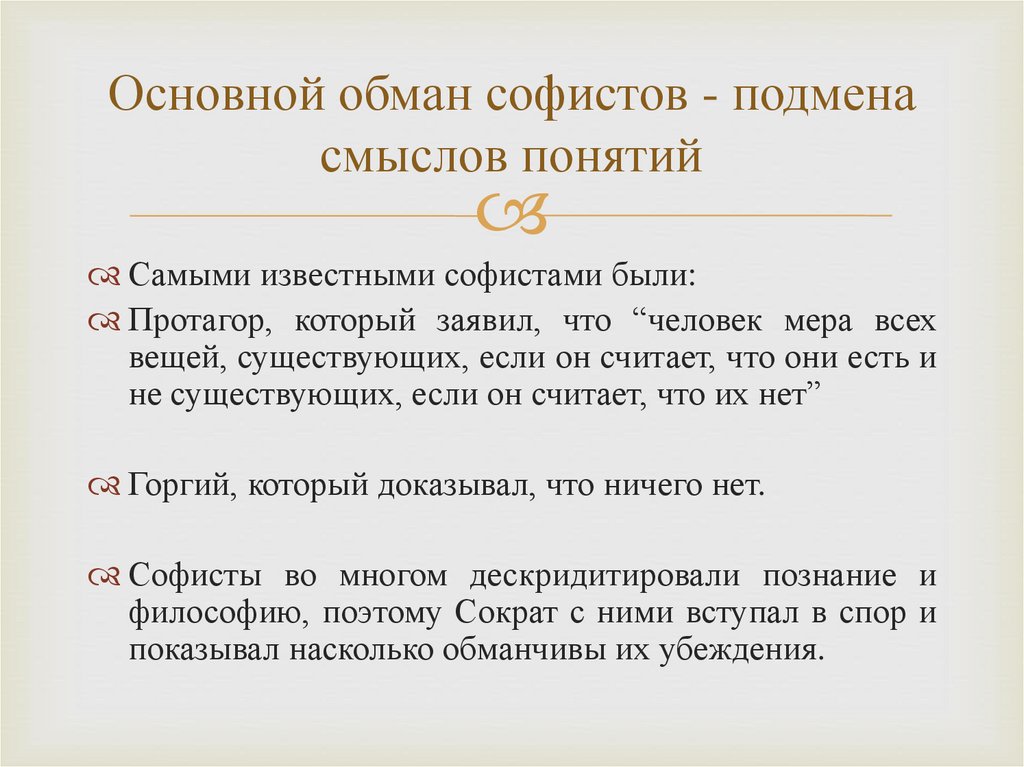 Основной обман софистов - подмена смыслов понятий

Самыми известными софистами были:

Протагор, который заявил, что “человек мера всех вещей, существующих, если он считает, что они есть и не существующих, если он считает, что их нет”

Горгий, который доказывал, что ничего нет.

Софисты во многом дескридитировали познание и философию, поэтому Сократ с ними вступал в спор и показывал насколько обманчивы их убеждения.